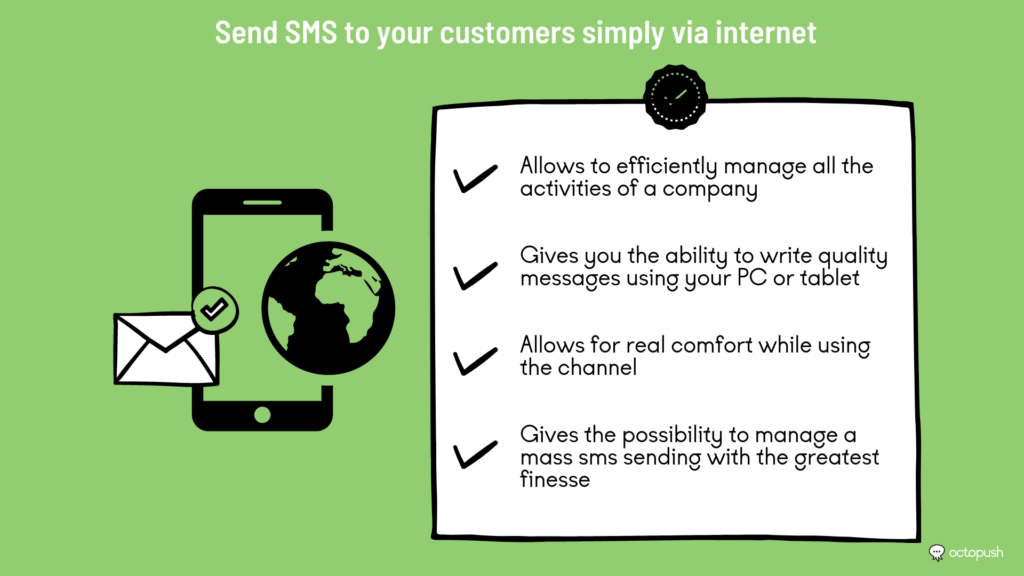 Send SMS to your customers simply via internet

Allows to efficiently manage all the activities of a company

Gives you the ability to write quality messages using your PC or tablet

Allows for real comfort while using the channel

Gives the possibility to manage a mass sms sending with the greatest finesse

octopush